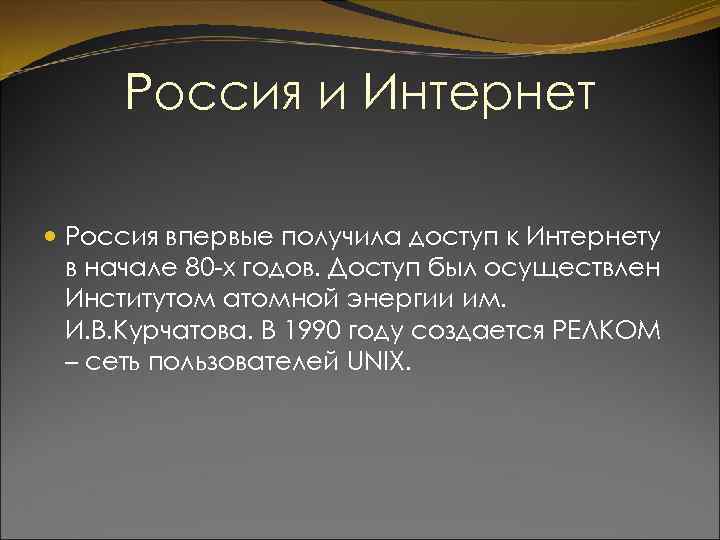 Россия и Интернет

Россия впервые получила доступ к Интернету в начале 80-х годов. Доступ был осуществлен Институтом атомной энергии им. И.В.Курчатова. В 1990 году создается РЕЛКОМ – сеть пользователей UNIX.